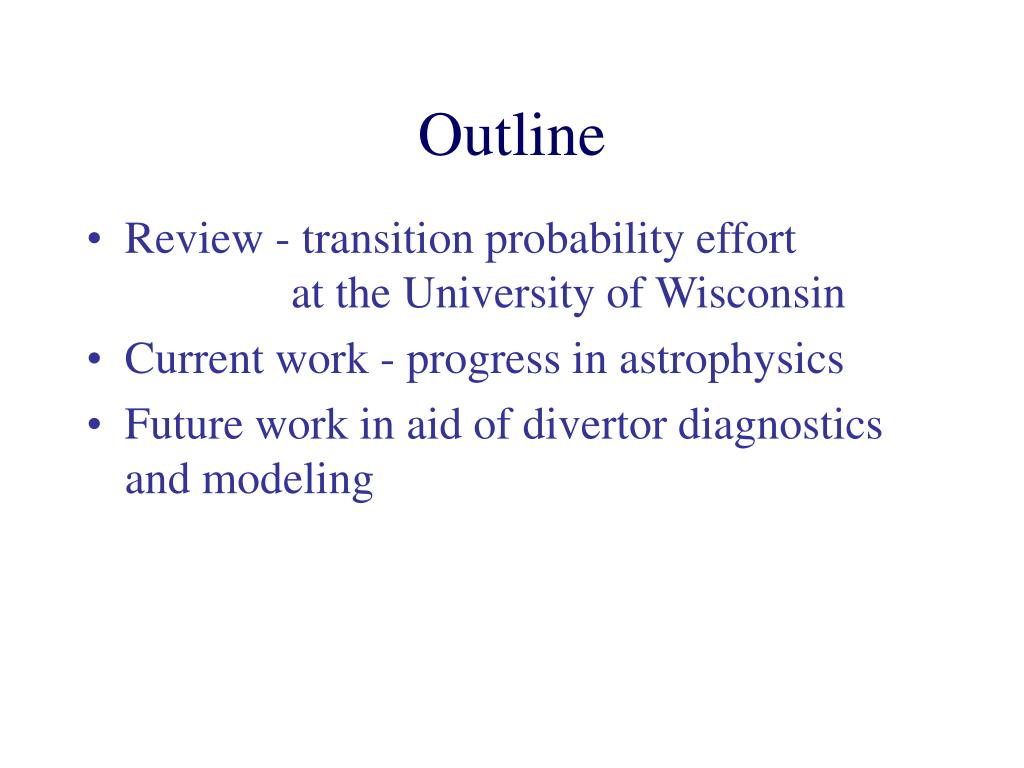 Outline

• Review - transition probability effort at the University of Wisconsin
• Current work - progress in astrophysics
• Future work in aid of divertor diagnostics and modeling